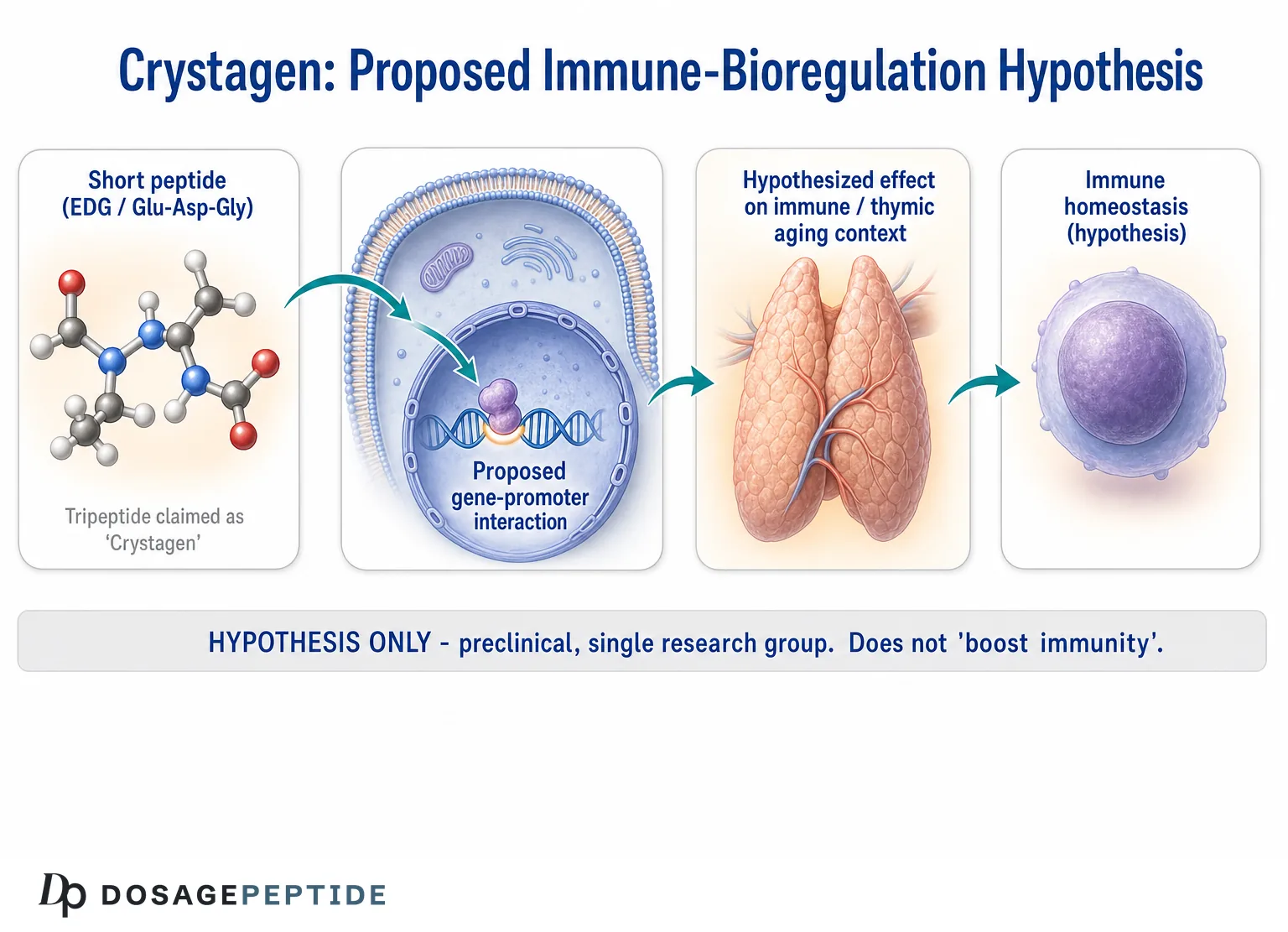 Crystagen: Proposed Immune-Bioregulation Hypothesis

Short peptide (EDG / Glu-Asp-Gly)

Tripeptide claimed as 'Crystagen'

Proposed gene-promoter interaction

Hypothesized effect on immune / thymic aging context

Immune homeostasis (hypothesis)

HYPOTHESIS ONLY - preclinical, single research group. Does not 'boost immunity'.

Dp DOSAGEPEPTIDE